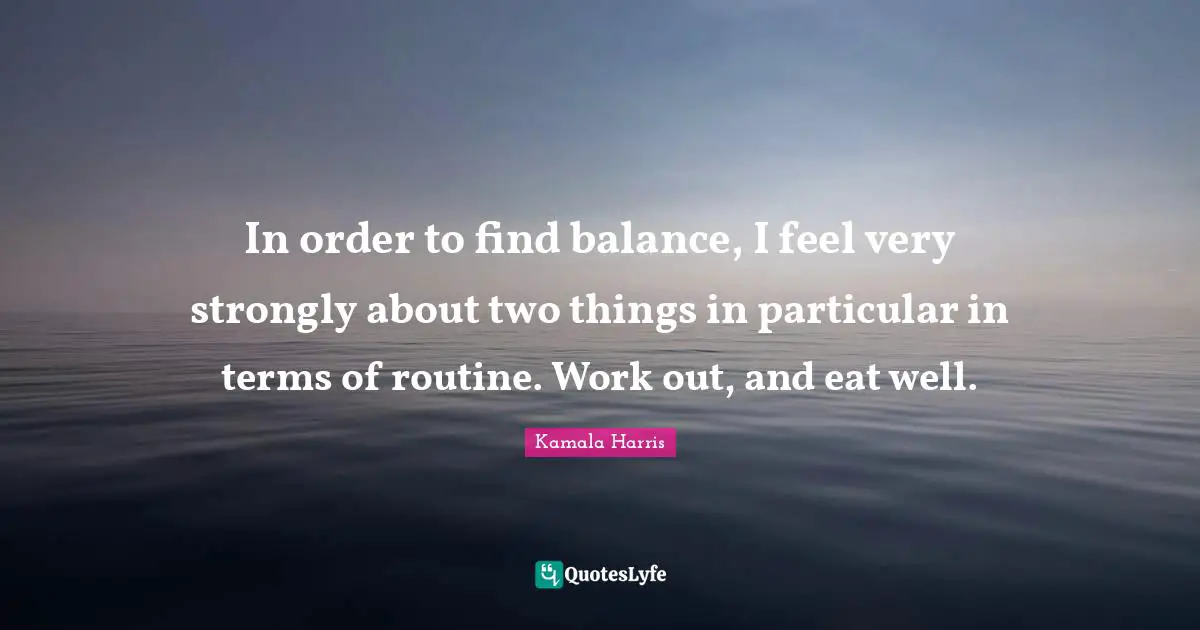 In order to find balance, I feel very strongly about two things in particular in terms of routine. Work out, and eat well.

Kamala Harris

QuotesLyfe